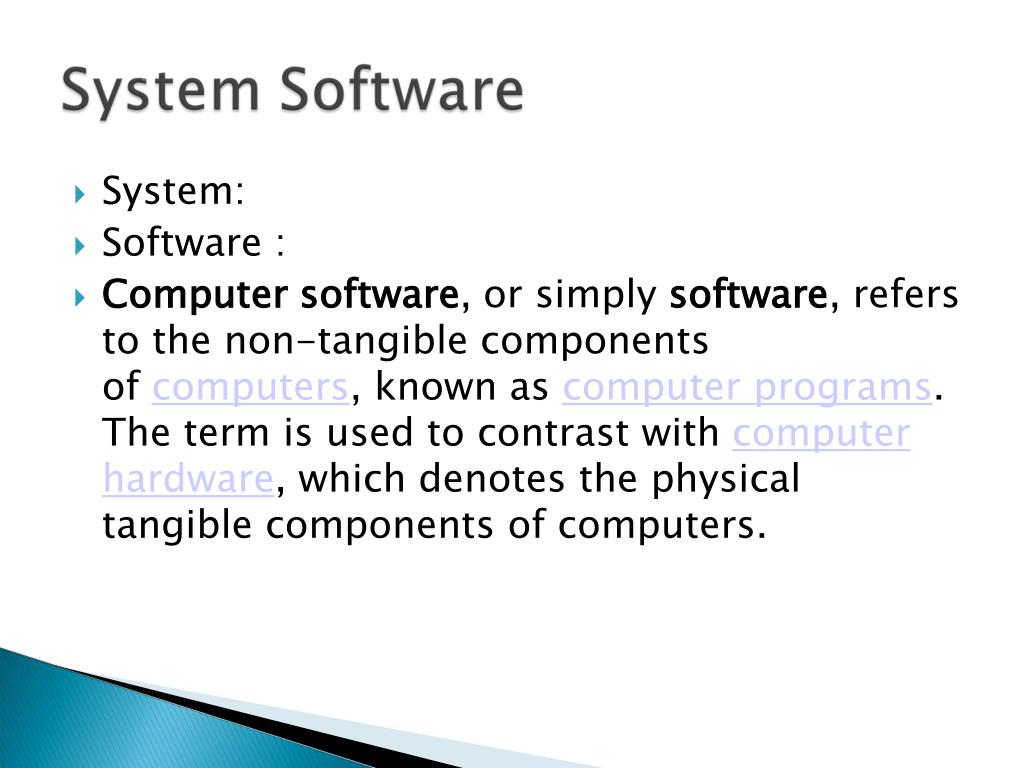 System Software

System:

Software :

Computer software, or simply software, refers to the non-tangible components of computers, known as computer programs. The term is used to contrast with computer hardware, which denotes the physical tangible components of computers.